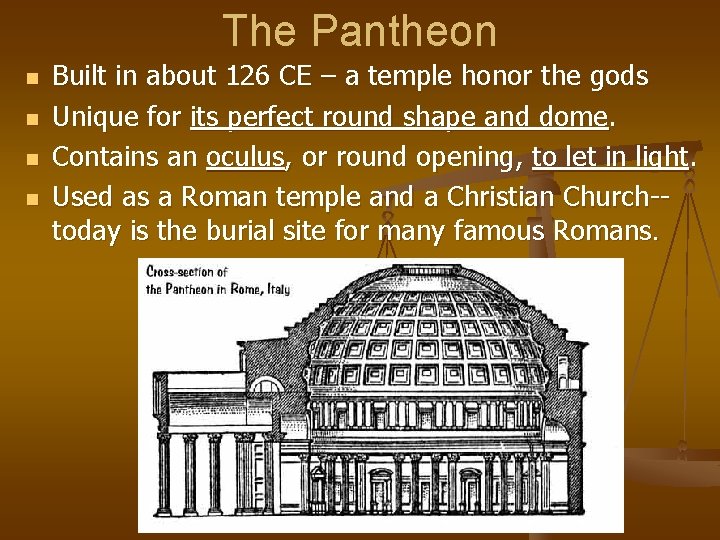 The Pantheon

- Built in about 126 CE – a temple honor the gods
- Unique for its perfect round shape and dome.
- Contains an oculus, or round opening, to let in light.
- Used as a Roman temple and a Christian Church-- today is the burial site for many famous Romans.

Cross-section of the Pantheon in Rome, Italy